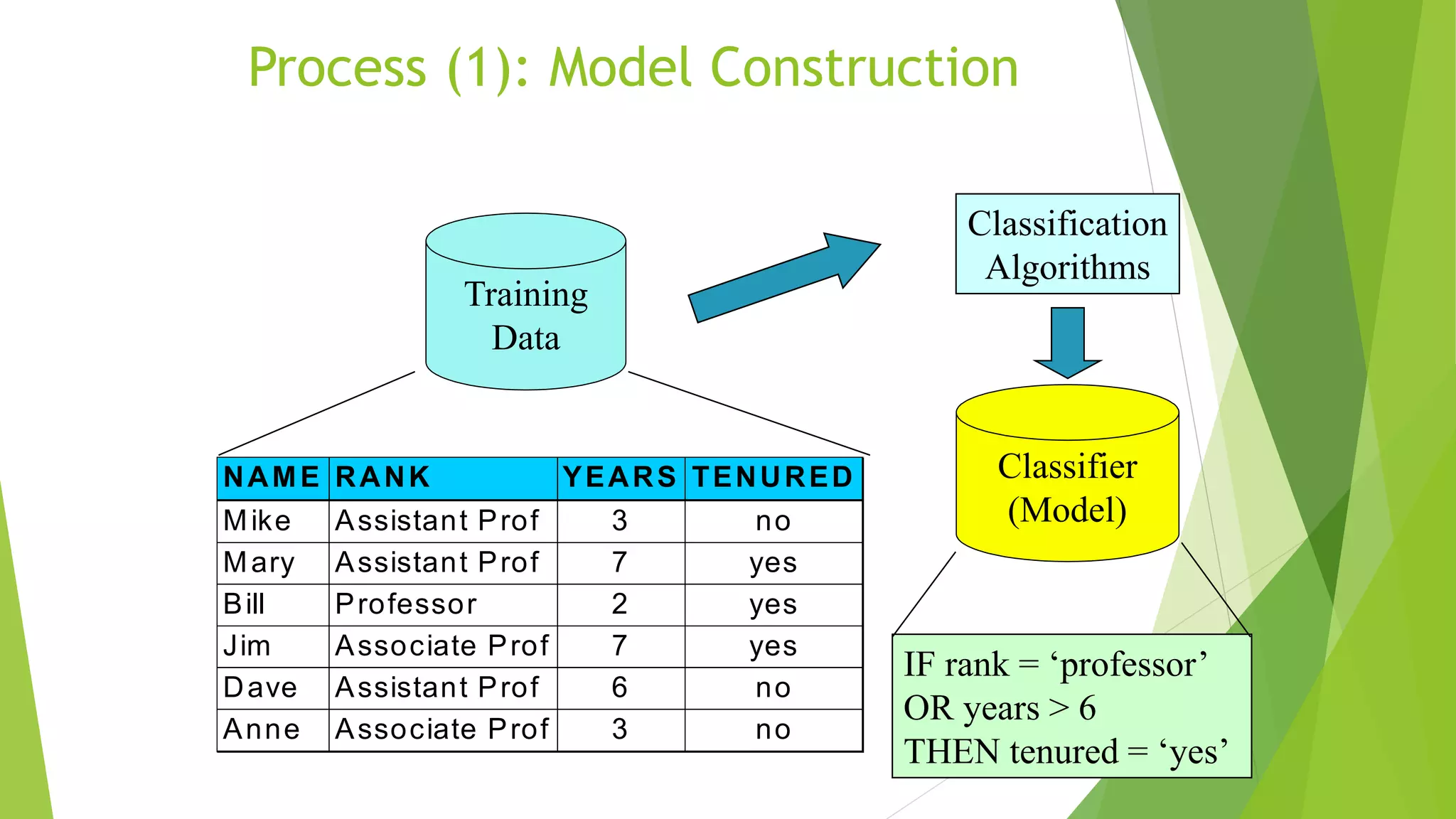 Process (1): Model Construction

Training Data

Classification Algorithms

Classifier (Model)

| NAME | RANK | YEARS | TENURED |
|---|---|---|---|
| Mike | Assistant Prof | 3 | no |
| Mary | Assistant Prof | 7 | yes |
| Bill | Professor | 2 | yes |
| Jim | Associate Prof | 7 | yes |
| Dave | Assistant Prof | 6 | no |
| Anne | Associate Prof | 3 | no |

IF rank = ‘professor’
OR years > 6
THEN tenured = ‘yes’